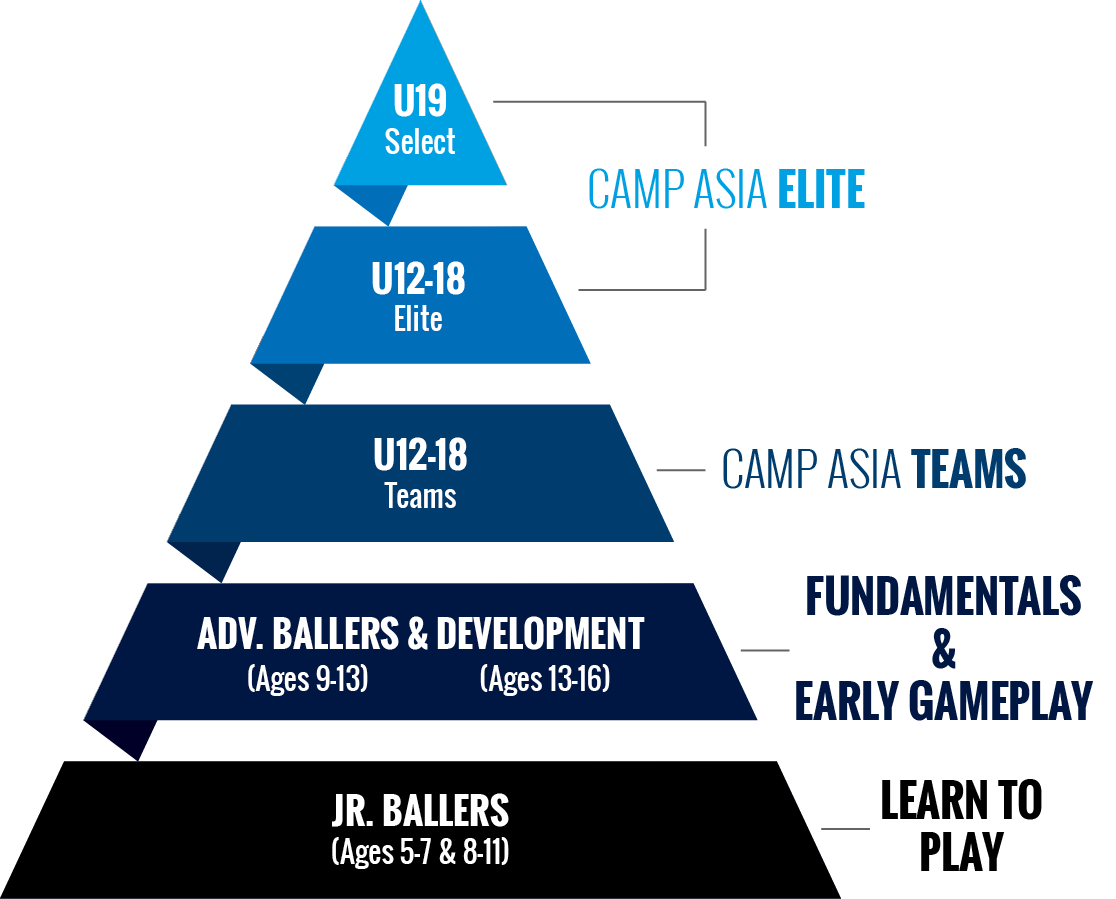 U19
Select

CAMP ASIA ELITE

U12-18
Elite

U12-18
Teams

CAMP ASIA TEAMS

ADV. BALLERS & DEVELOPMENT
(Ages 9-13) (Ages 13-16)

FUNDAMENTALS
&
EARLY GAMEPLAY

JR. BALLERS
(Ages 5-7 & 8-11)

LEARN TO
PLAY